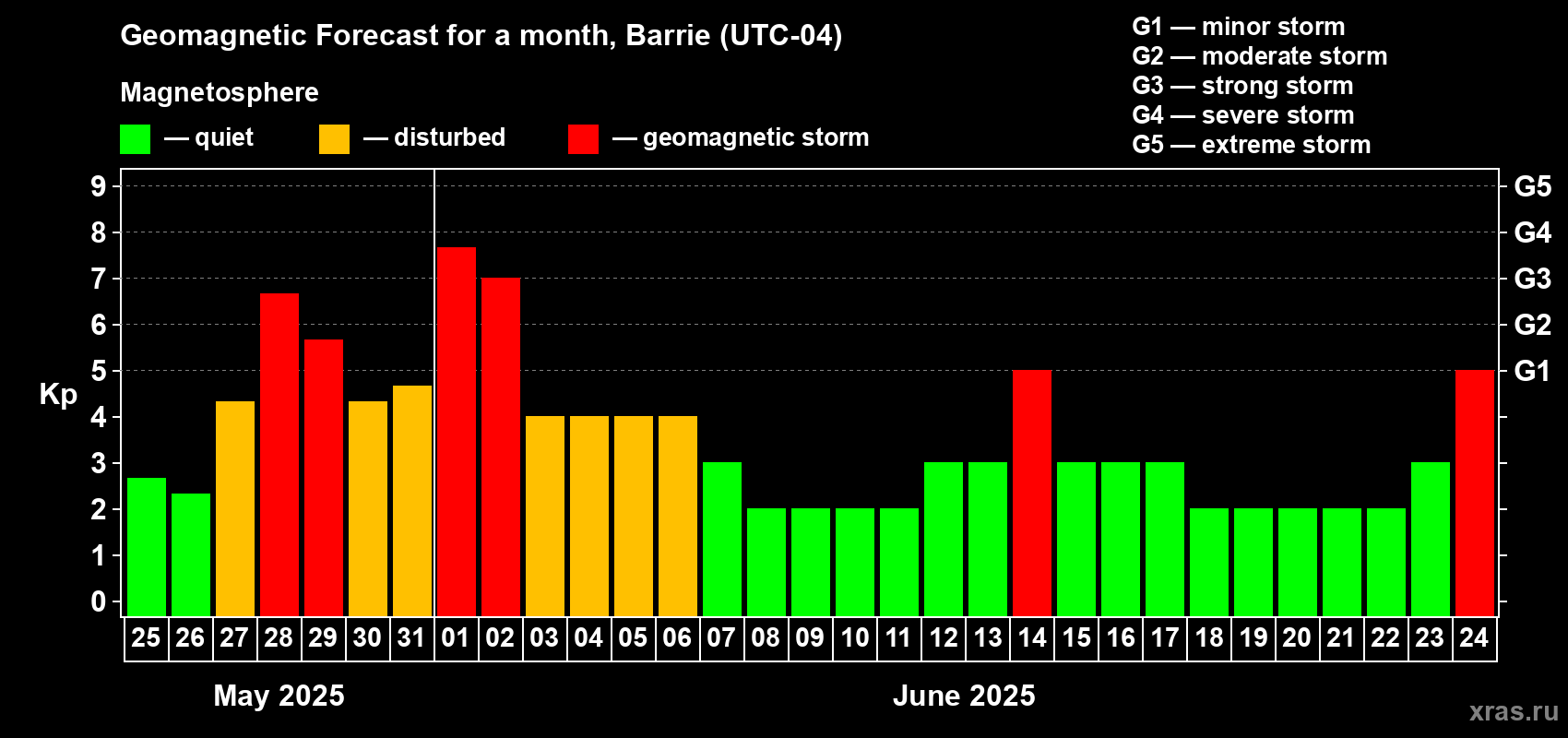 Geomagnetic Forecast for a month, Barrie (UTC-04)

Magnetosphere

— quiet — disturbed — geomagnetic storm

G1 — minor storm
G2 — moderate storm
G3 — strong storm
G4 — severe storm
G5 — extreme storm

Kp

9
8
7
6
5
4
3
2
1
0

G5
G4
G3
G2
G1

25 26 27 28 29 30 31 01 02 03 04 05 06 07 08 09 10 11 12 13 14 15 16 17 18 19 20 21 22 23 24

May 2025

June 2025

xras.ru